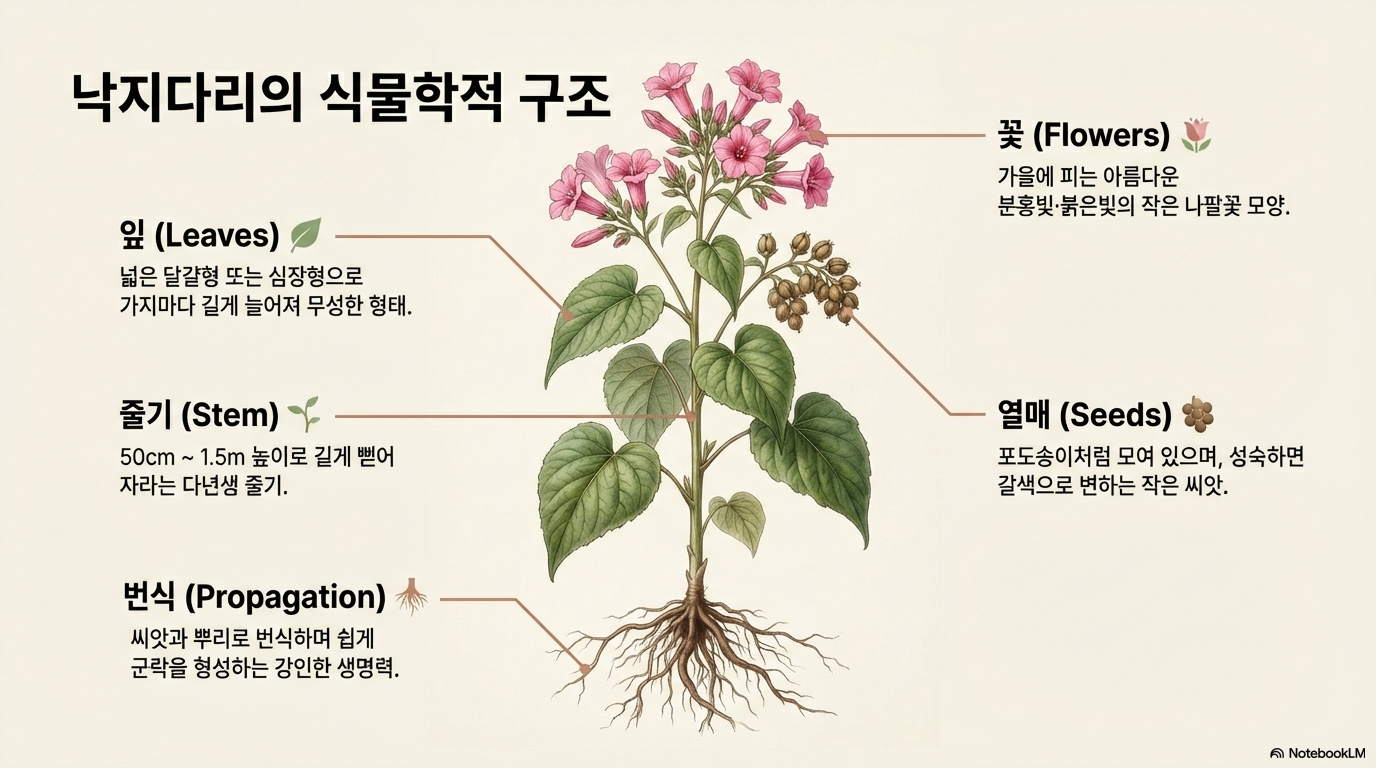 낙지다리의 식물학적 구조

잎 (Leaves)
넓은 달걀형 또는 심장형으로 가지마다 길게 늘어져 무성한 형태.

줄기 (Stem)
50cm ~ 1.5m 높이로 길게 뻗어 자라는 다년생 줄기.

번식 (Propagation)
씨앗과 뿌리로 번식하며 쉽게 군락을 형성하는 강인한 생명력.

꽃 (Flowers)
가을에 피는 아름다운 분홍빛·붉은빛의 작은 나팔꽃 모양.

열매 (Seeds)
포도송이처럼 모여 있으며, 성숙하면 갈색으로 변하는 작은 씨앗.

NotebookLM